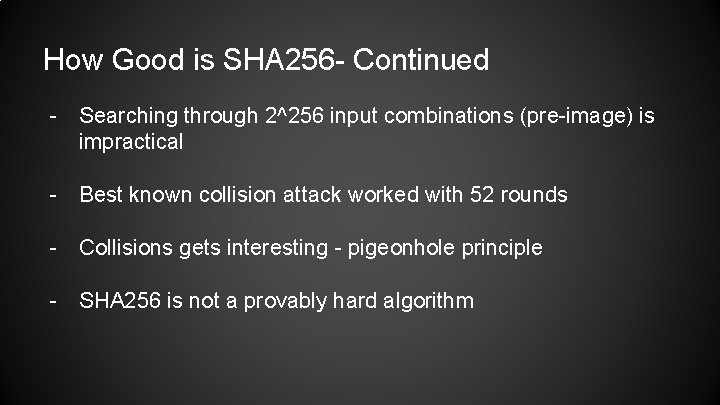 How Good is SHA256- Continued

- Searching through 2^256 input combinations (pre-image) is impractical

- Best known collision attack worked with 52 rounds

- Collisions gets interesting - pigeonhole principle

- SHA256 is not a provably hard algorithm